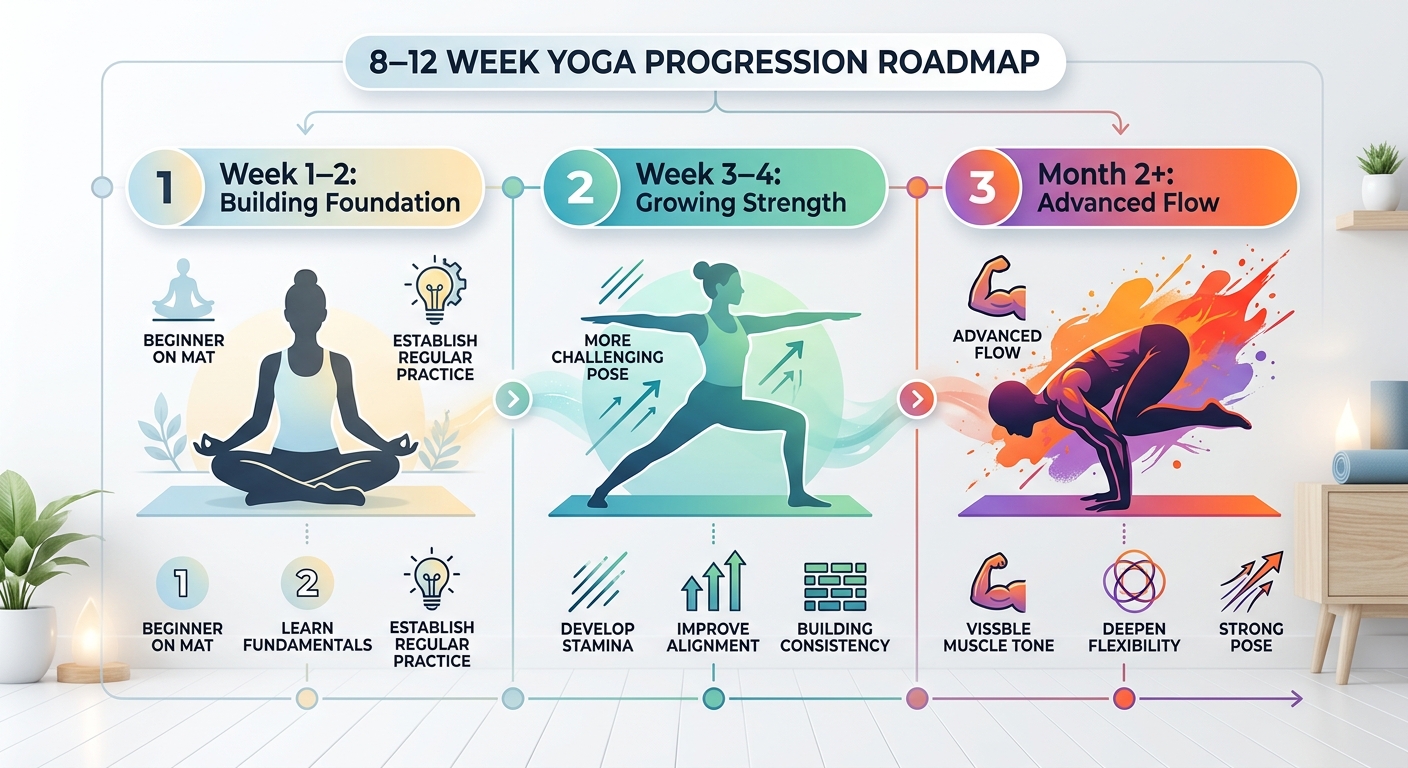 8–12 WEEK YOGA PROGRESSION ROADMAP

1 Week 1–2: Building Foundation

BEGINNER ON MAT

ESTABLISH REGULAR PRACTICE

1 BEGINNER ON MAT

2 LEARN FUNDAMENTALS

ESTABLISH REGULAR PRACTICE

2 Week 3–4: Growing Strength

MORE CHALLENGING POSE

DEVELOP STAMINA

IMPROVE ALIGNMENT

BUILDING CONSISTENCY

3 Month 2+: Advanced Flow

ADVANCED FLOW

VISSBLE MUSCLE TONE

DEEPEN FLEXIBILITY

STRONG POSE